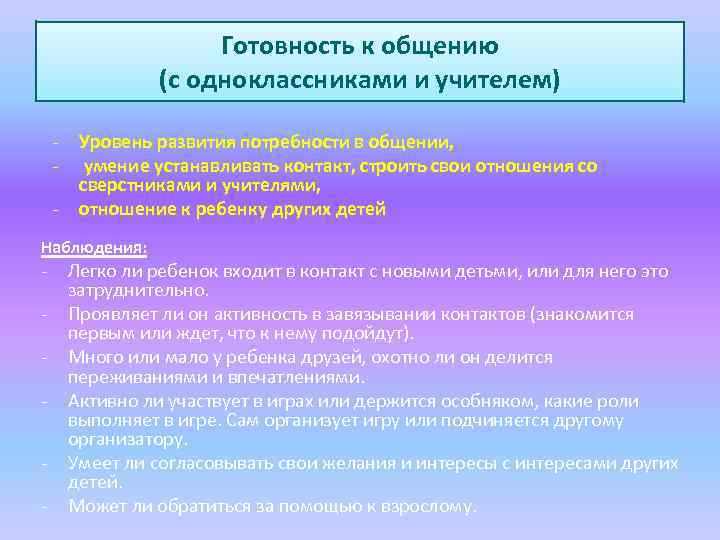 Готовность к общению
(с одноклассниками и учителем)

- Уровень развития потребности в общении,
- умение устанавливать контакт, строить свои отношения со сверстниками и учителями,
- отношение к ребенку других детей

Наблюдения:
- Легко ли ребенок входит в контакт с новыми детьми, или для него это затруднительно.
- Проявляет ли он активность в завязывании контактов (знакомится первым или ждет, что к нему подойдут).
- Много или мало у ребенка друзей, охотно ли он делится переживаниями и впечатлениями.
- Активно ли участвует в играх или держится особняком, какие роли выполняет в игре. Сам организует игру или подчиняется другому организатору.
- Умеет ли согласовывать свои желания и интересы с интересами других детей.
- Может ли обратиться за помощью к взрослому.